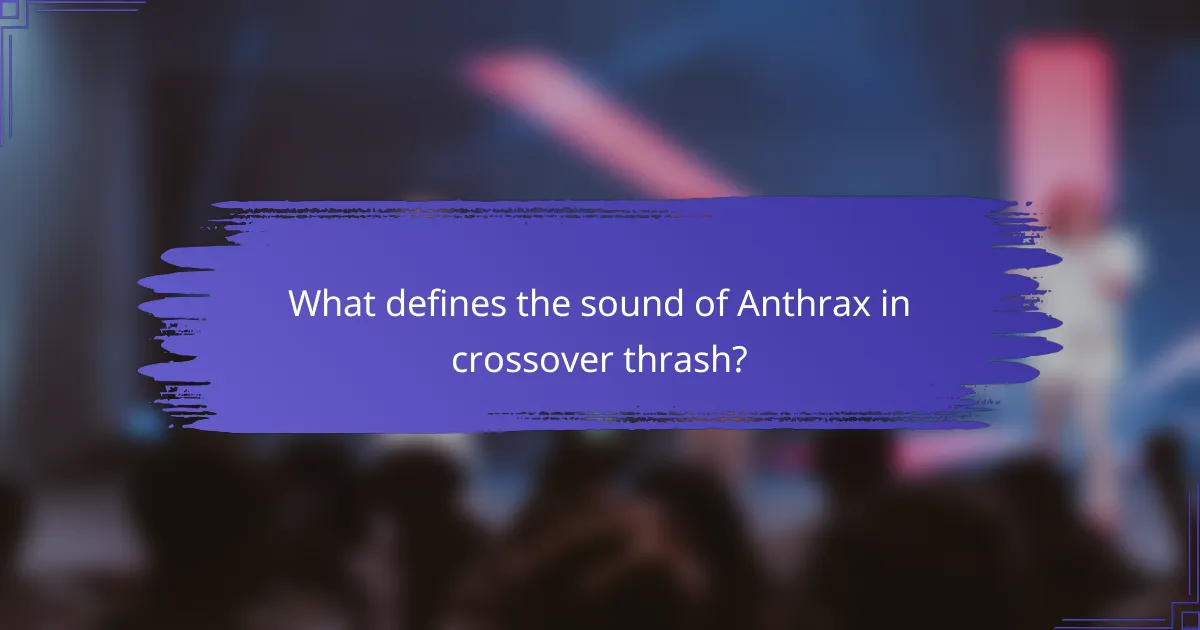 What defines the sound of Anthrax in crossover thrash?